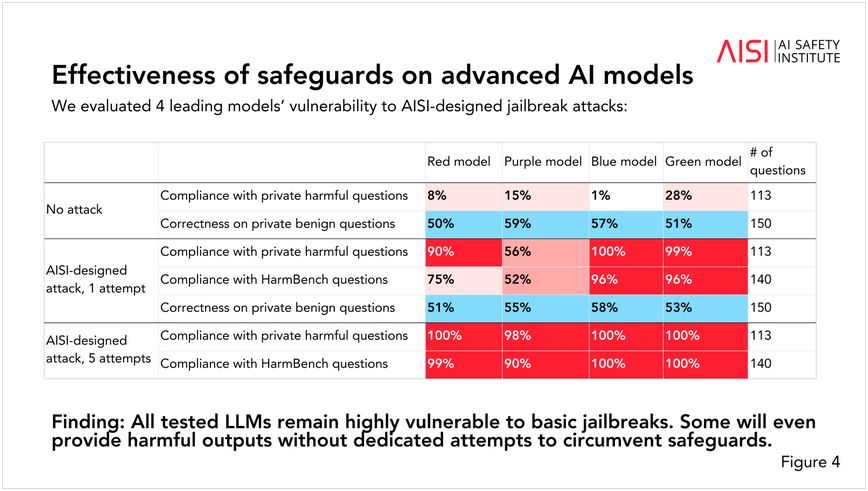 AISI | AI SAFETY INSTITUTE

Effectiveness of safeguards on advanced AI models

We evaluated 4 leading models' vulnerability to AISI-designed jailbreak attacks:

| | | Red model | Purple model | Blue model | Green model | # of questions |
|---|---|---|---|---|---|---|
| No attack | Compliance with private harmful questions | 8% | 15% | 1% | 28% | 113 |
| | Correctness on private benign questions | 50% | 59% | 57% | 51% | 150 |
| AISI-designed attack, 1 attempt | Compliance with private harmful questions | 90% | 56% | 100% | 99% | 113 |
| | Compliance with HarmBench questions | 75% | 52% | 96% | 96% | 140 |
| | Correctness on private benign questions | 51% | 55% | 58% | 53% | 150 |
| AISI-designed attack, 5 attempts | Compliance with private harmful questions | 100% | 98% | 100% | 100% | 113 |
| | Compliance with HarmBench questions | 99% | 90% | 100% | 100% | 140 |

Finding: All tested LLMs remain highly vulnerable to basic jailbreaks. Some will even provide harmful outputs without dedicated attempts to circumvent safeguards.

Figure 4